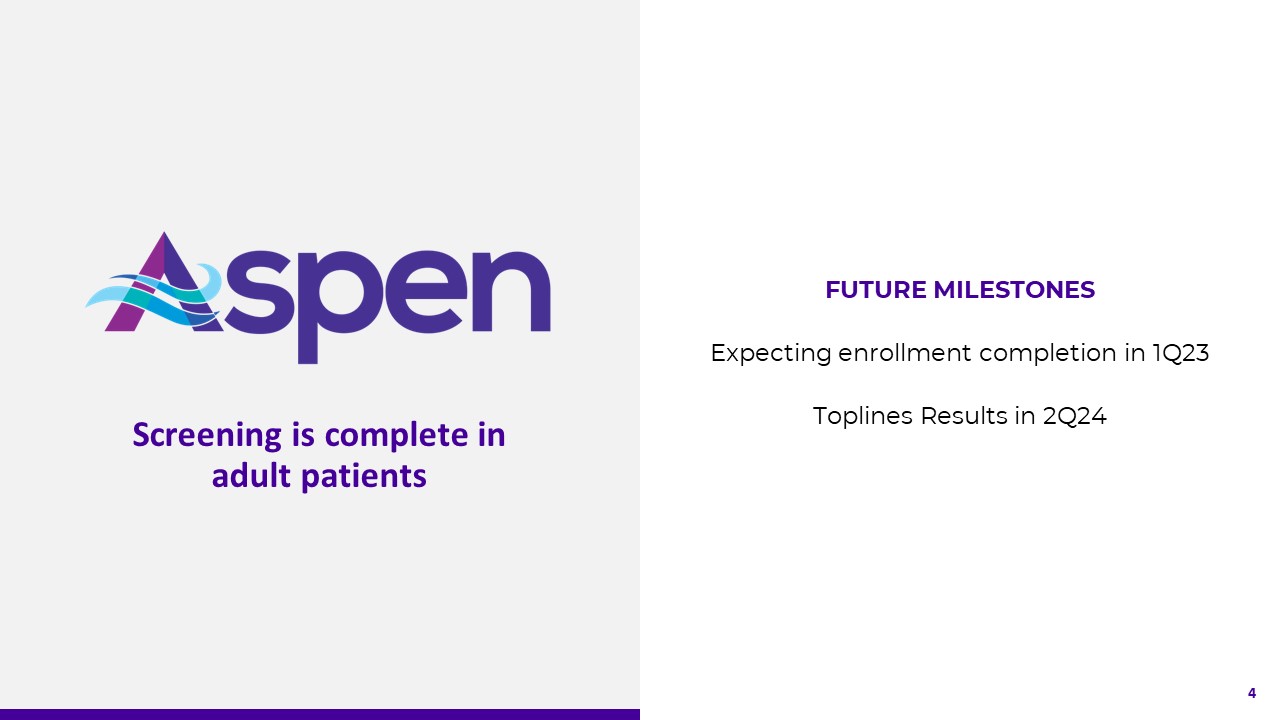 Aspen

Screening is complete in adult patients

FUTURE MILESTONES

Expecting enrollment completion in 1Q23

Toplines Results in 2Q24

4